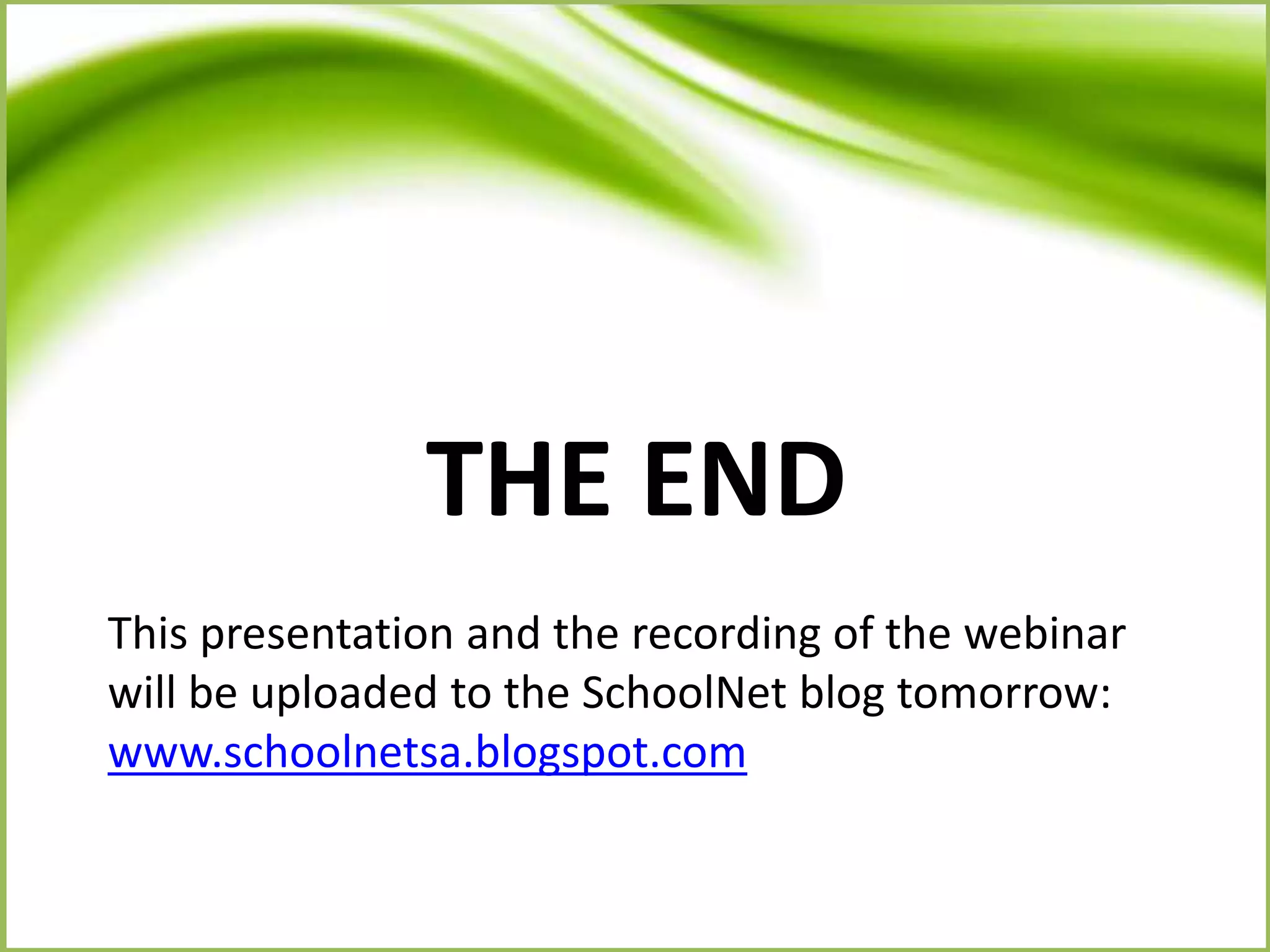 THE END

This presentation and the recording of the webinar will be uploaded to the SchoolNet blog tomorrow: www.schoolnetsa.blogspot.com